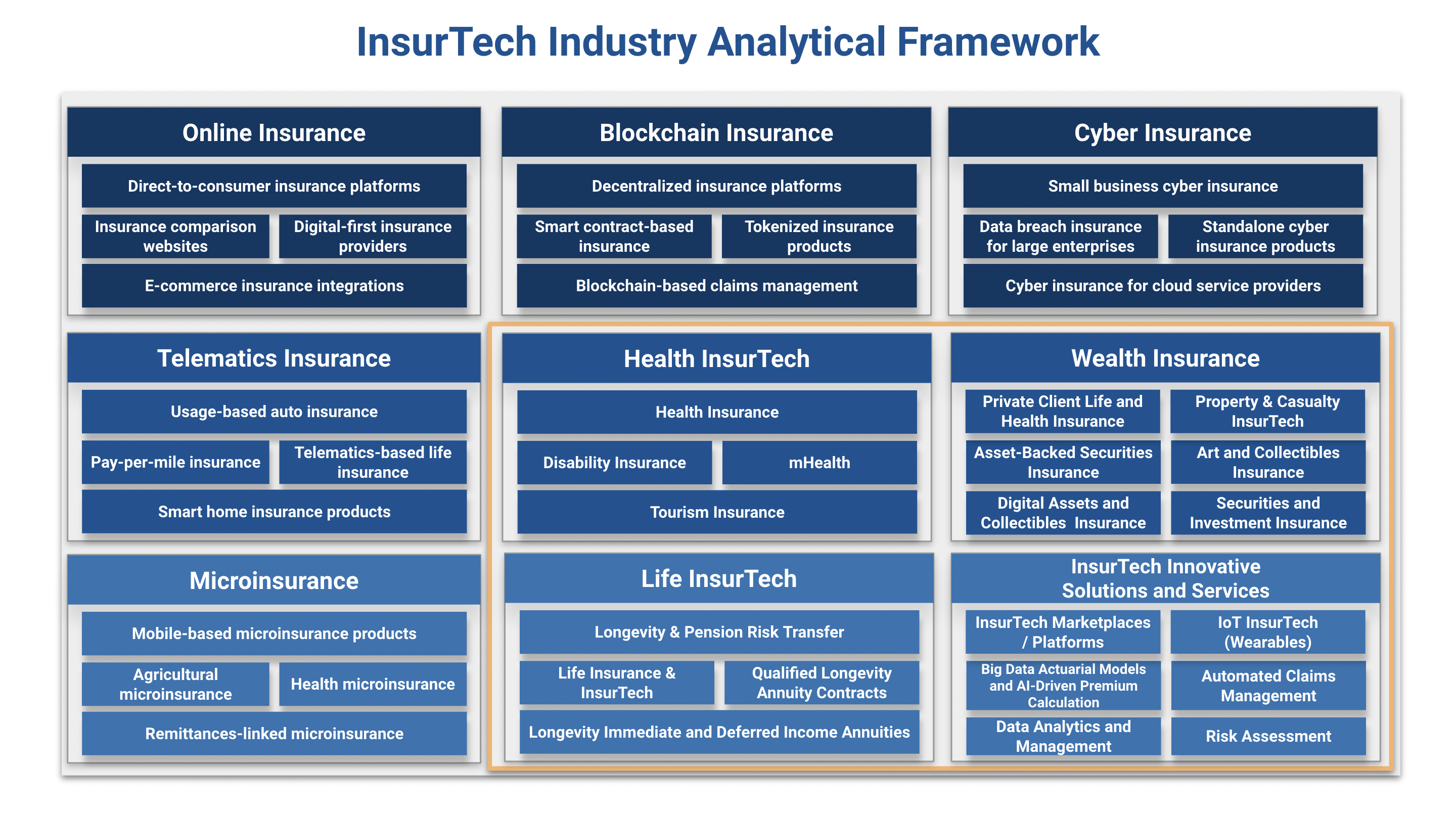 InsurTech Industry Analytical Framework

Online Insurance

Direct-to-consumer insurance platforms

Insurance comparison websites

Digital-first insurance providers

E-commerce insurance integrations

Blockchain Insurance

Decentralized insurance platforms

Smart contract-based insurance

Tokenized insurance products

Blockchain-based claims management

Cyber Insurance

Small business cyber insurance

Data breach insurance for large enterprises

Standalone cyber insurance products

Cyber insurance for cloud service providers

Telematics Insurance

Usage-based auto insurance

Pay-per-mile insurance

Telematics-based life insurance

Smart home insurance products

Health InsurTech

Health Insurance

Disability Insurance

mHealth

Tourism Insurance

Wealth Insurance

Private Client Life and Health Insurance

Property & Casualty InsurTech

Asset-Backed Securities Insurance

Art and Collectibles Insurance

Digital Assets and Collectibles Insurance

Securities and Investment Insurance

Microinsurance

Mobile-based microinsurance products

Agricultural microinsurance

Health microinsurance

Remittances-linked microinsurance

Life InsurTech

Longevity & Pension Risk Transfer

Life Insurance & InsurTech

Qualified Longevity Annuity Contracts

Longevity Immediate and Deferred Income Annuities

InsurTech Innovative Solutions and Services

InsurTech Marketplaces / Platforms

IoT InsurTech (Wearables)

Big Data Actuarial Models and AI-Driven Premium Calculation

Automated Claims Management

Data Analytics and Management

Risk Assessment